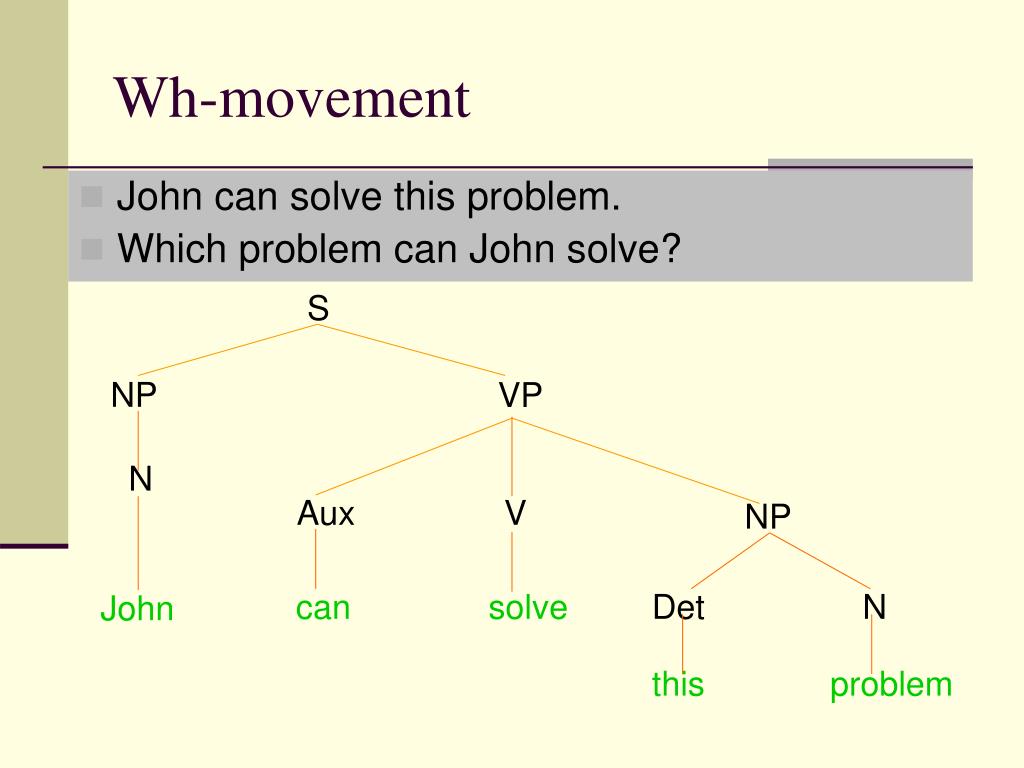 Wh-movement

John can solve this problem.
Which problem can John solve?

S
NP
VP
N
Aux
V
NP
John
can
solve
Det
N
this
problem